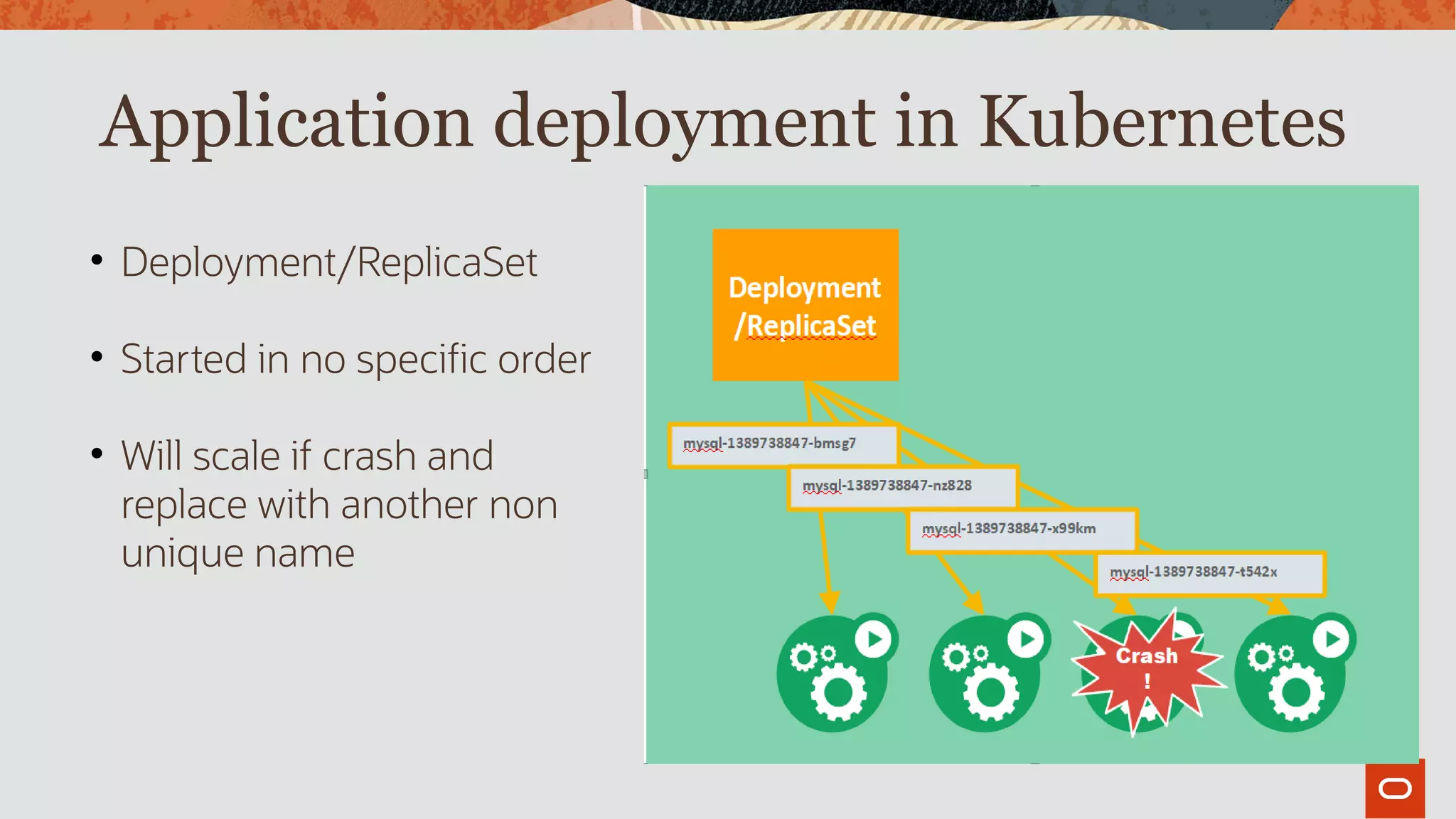 Application deployment in Kubernetes

• Deployment/ReplicaSet

• Started in no specific order

• Will scale if crash and replace with another non unique name

Deployment /ReplicaSet

mysql-1389738847-bmsg7

mysql-1389738847-nz828

mysql-1389738847-x99km

mysql-1389738847-t542x

Crash !